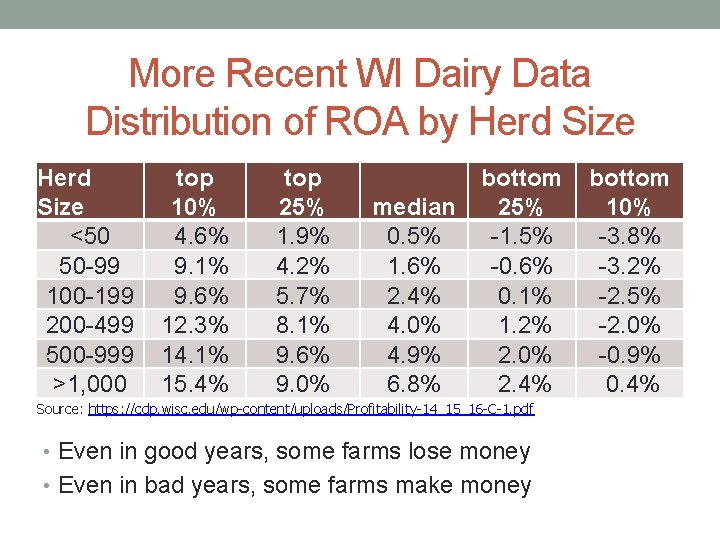 More Recent WI Dairy Data
Distribution of ROA by Herd Size

| Herd Size | top 10% | top 25% | median | bottom 25% | bottom 10% |
|---|---|---|---|---|---|
| <50 | 4.6% | 1.9% | 0.5% | -1.5% | -3.8% |
| 50-99 | 9.1% | 4.2% | 1.6% | -0.6% | -3.2% |
| 100-199 | 9.6% | 5.7% | 2.4% | 0.1% | -2.5% |
| 200-499 | 12.3% | 8.1% | 4.0% | 1.2% | -2.0% |
| 500-999 | 14.1% | 9.6% | 4.9% | 2.0% | -0.9% |
| >1,000 | 15.4% | 9.0% | 6.8% | 2.4% | 0.4% |

Source: https://cdp.wisc.edu/wp-content/uploads/Profitability-14_15_16-C-1.pdf

• Even in good years, some farms lose money
• Even in bad years, some farms make money